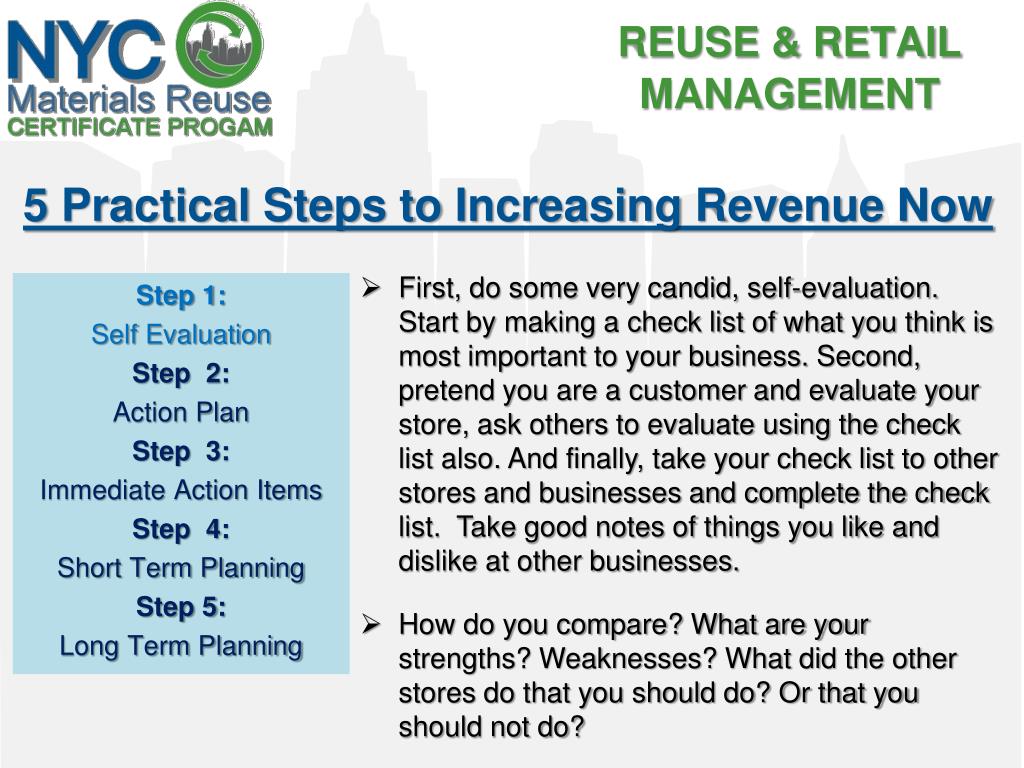 NYC
Materials Reuse
CERTIFICATE PROGAM

REUSE & RETAIL MANAGEMENT

5 Practical Steps to Increasing Revenue Now

Step 1:
Self Evaluation
Step 2:
Action Plan
Step 3:
Immediate Action Items
Step 4:
Short Term Planning
Step 5:
Long Term Planning

➢ First, do some very candid, self-evaluation. Start by making a check list of what you think is most important to your business. Second, pretend you are a customer and evaluate your store, ask others to evaluate using the check list also. And finally, take your check list to other stores and businesses and complete the check list. Take good notes of things you like and dislike at other businesses.

➢ How do you compare? What are your strengths? Weaknesses? What did the other stores do that you should do? Or that you should not do?